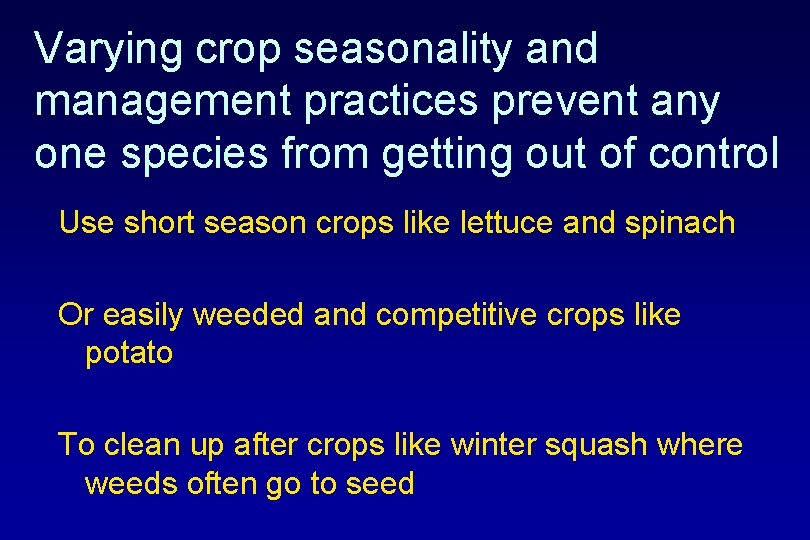 Varying crop seasonality and management practices prevent any one species from getting out of control

Use short season crops like lettuce and spinach

Or easily weeded and competitive crops like potato

To clean up after crops like winter squash where weeds often go to seed